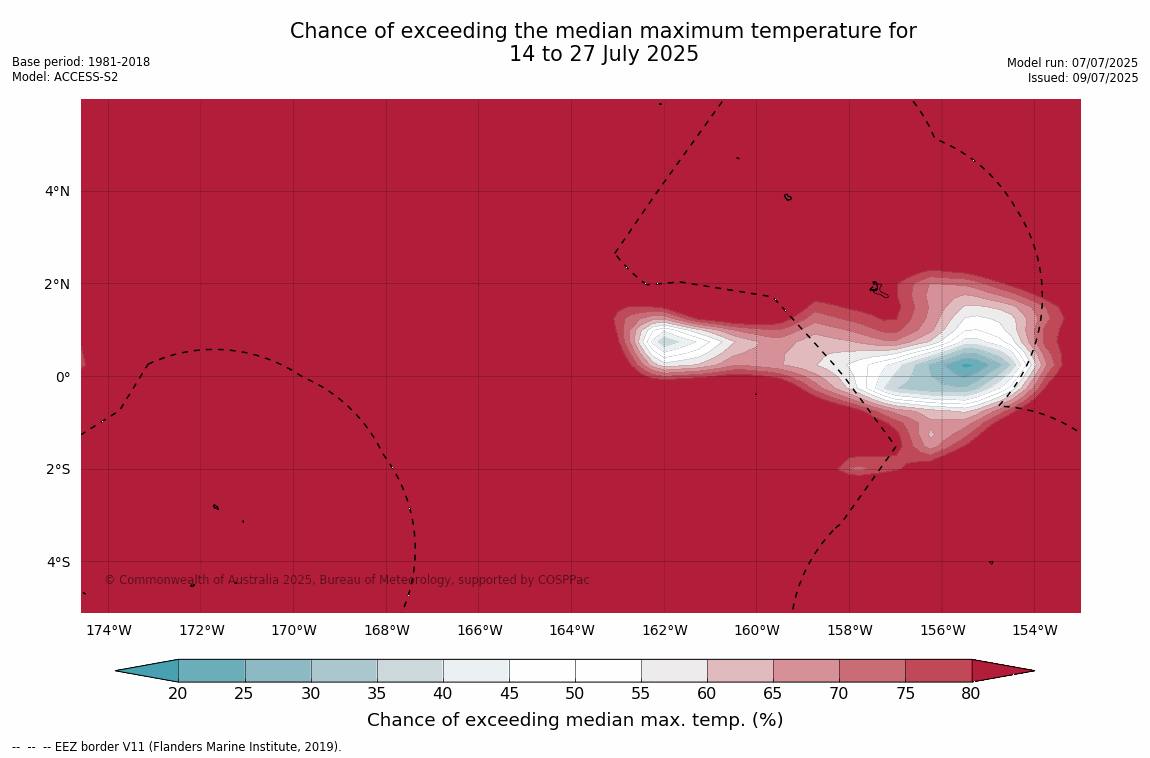 Chance of exceeding the median maximum temperature for
14 to 27 July 2025

Base period: 1981-2018
Model: ACCESS-S2

Model run: 07/07/2025
Issued: 09/07/2025

4°N
2°N
0°
2°S
4°S

© Commonwealth of Australia 2025, Bureau of Meteorology, supported by COSPPac

174°W 172°W 170°W 168°W 166°W 164°W 162°W 160°W 158°W 156°W 154°W

20 25 30 35 40 45 50 55 60 65 70 75 80

Chance of exceeding median max. temp. (%)

-- -- -- EEZ border V11 (Flanders Marine Institute, 2019).